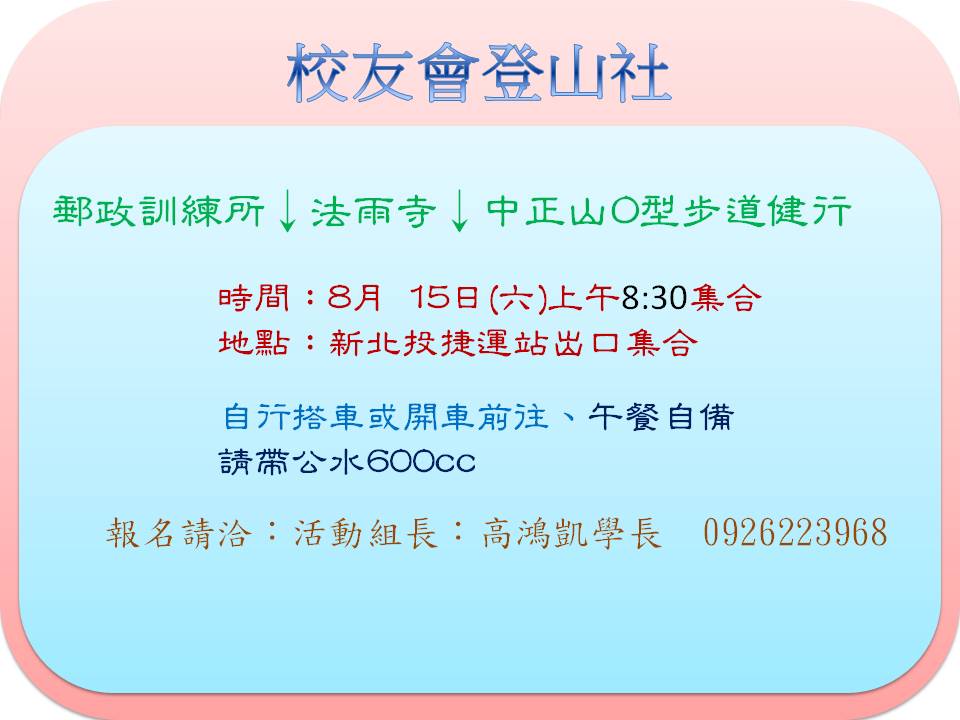 校友會登山社

郵政訓練所↓法雨寺↓中正山O型步道健行

時間：8月 15日(六)上午8:30集合
地點：新北投捷運站出口集合

自行搭車或開車前往、午餐自備
請帶公水600cc

報名請洽：活動組長：高鴻凱學長 0926223968